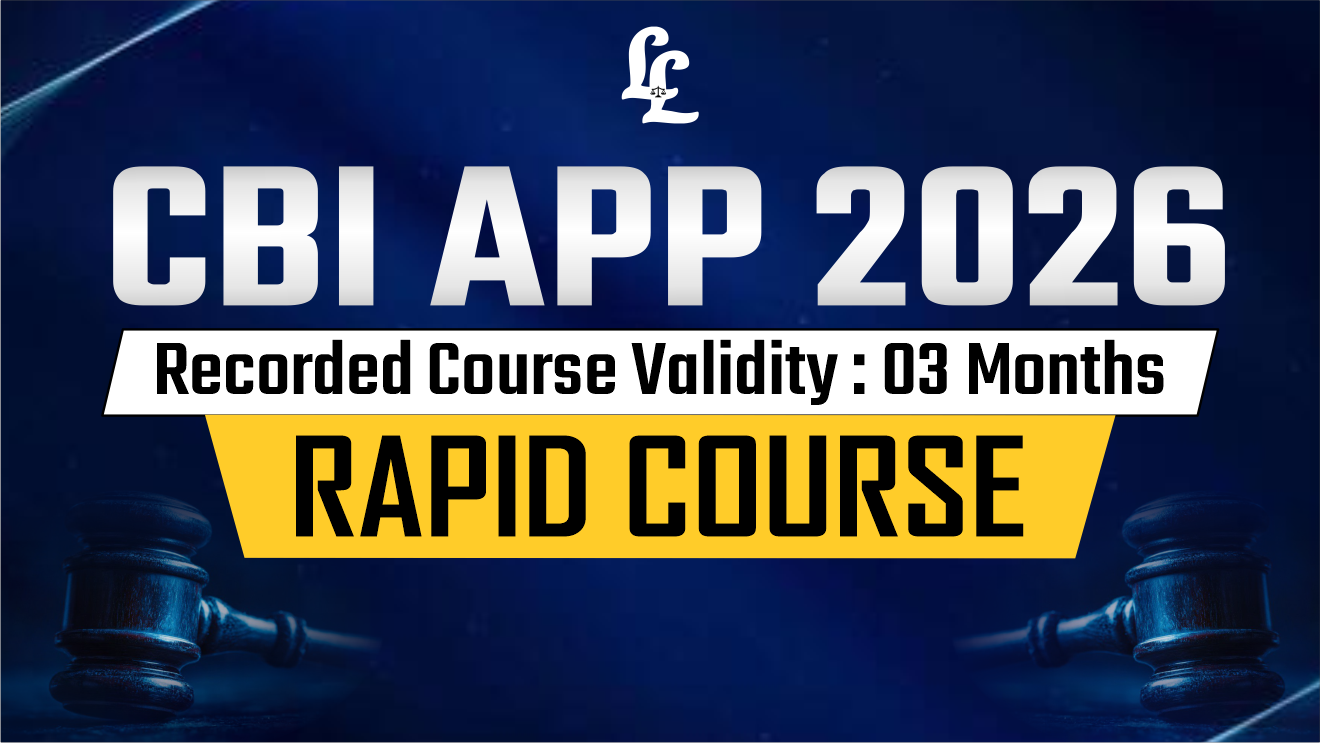 LL

CBI APP 2026

Recorded Course Validity : 03 Months

RAPID COURSE